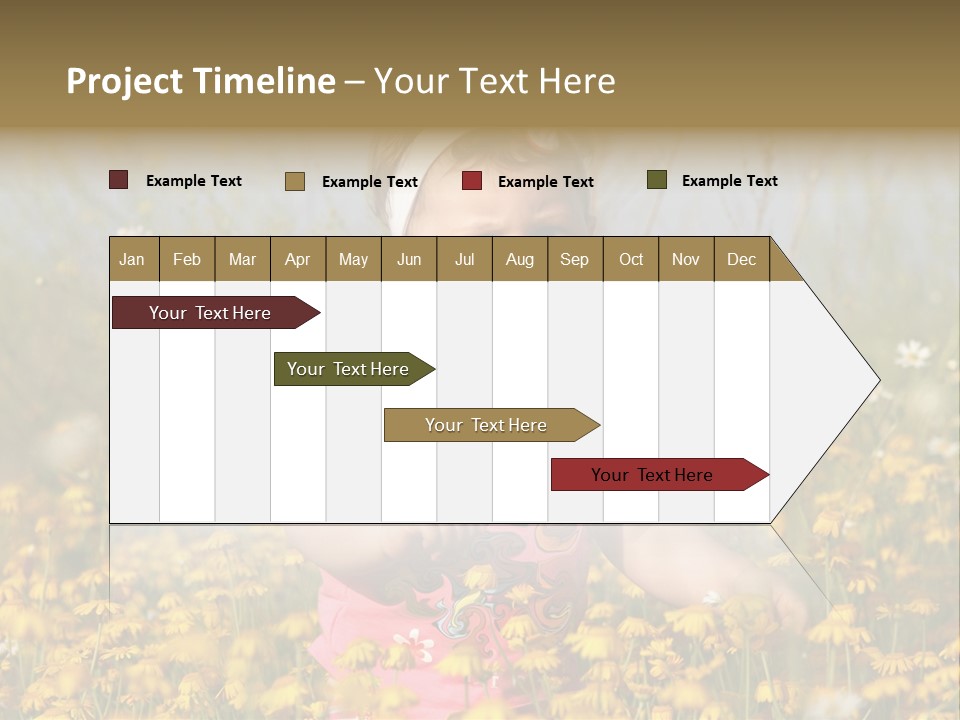 Project Timeline – Your Text Here

Example Text
Example Text
Example Text
Example Text

| Jan | Feb | Mar | Apr | May | Jun | Jul | Aug | Sep | Oct | Nov | Dec |
|---|---|---|---|---|---|---|---|---|---|---|---|

Your Text Here
Your Text Here
Your Text Here
Your Text Here